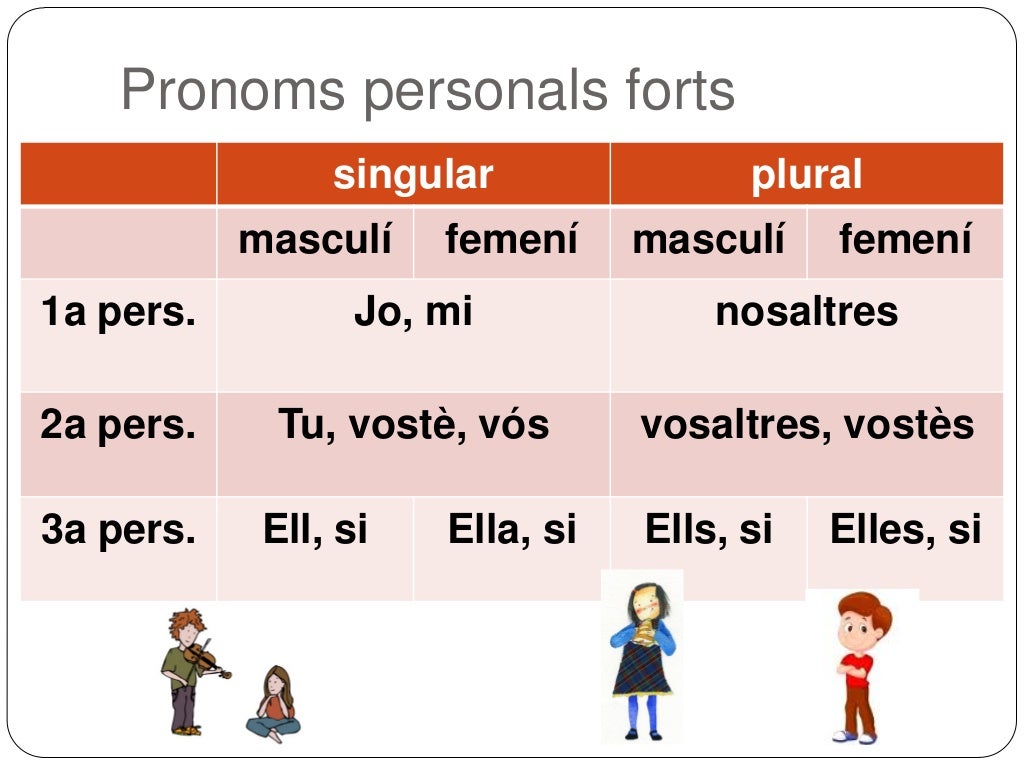 Pronoms personals forts

| | singular | | plural | |
|---|---|---|---|---|
| | masculí | femení | masculí | femení |
| 1a pers. | Jo, mi | | nosaltres | |
| 2a pers. | Tu, vostè, vós | | vosaltres, vostès | |
| 3a pers. | Ell, si | Ella, si | Ells, si | Elles, si |